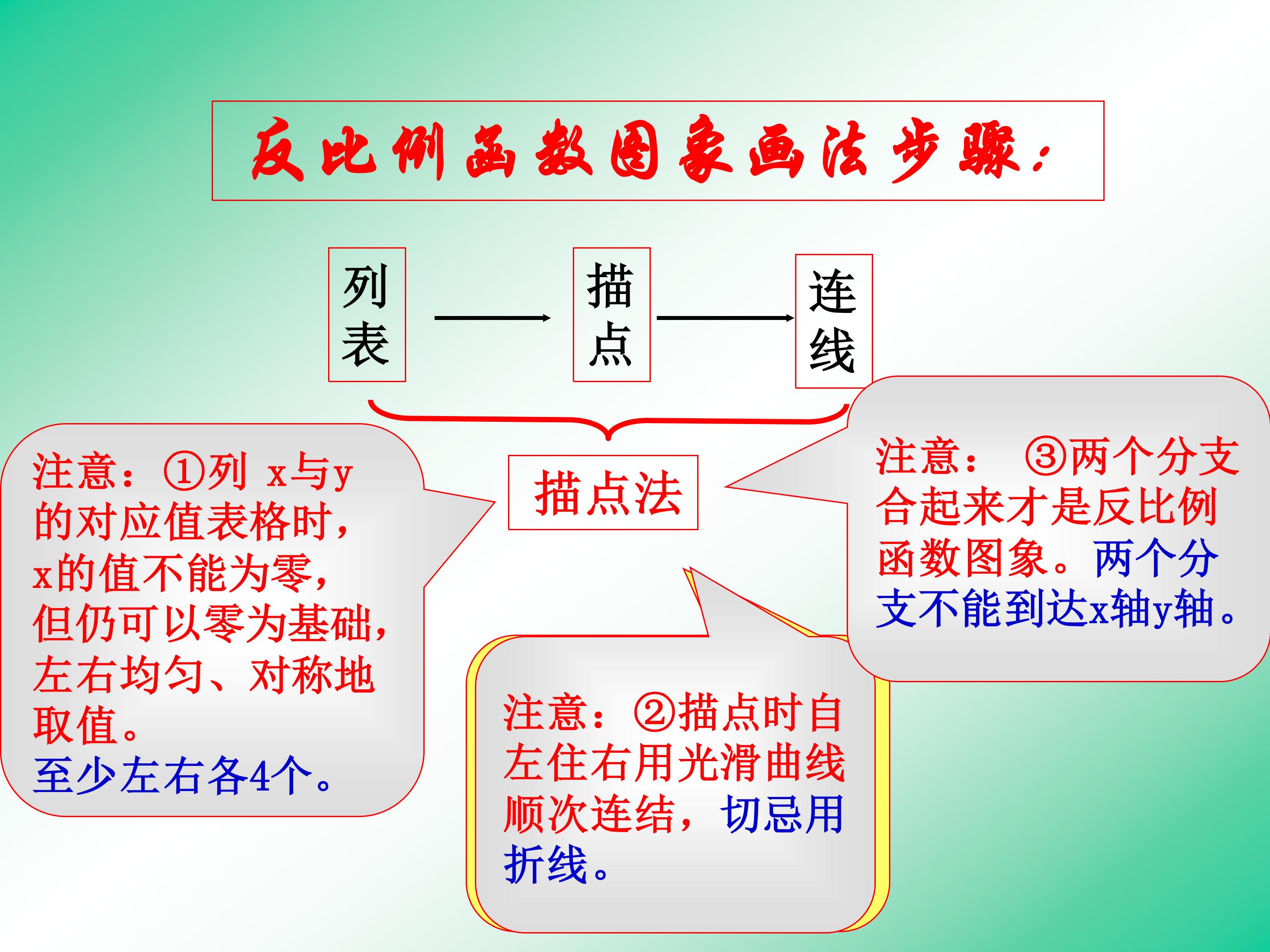 反比例函数图象画法步骤：

列表

描点

连线

描点法

注意：①列 x与y的对应值表格时，x的值不能为零，但仍可以零为基础，左右均匀、对称地取值。
至少左右各4个。

注意：②描点时自左住右用光滑曲线顺次连结，切忌用折线。

注意： ③两个分支合起来才是反比例函数图象。两个分支不能到达x轴y轴。